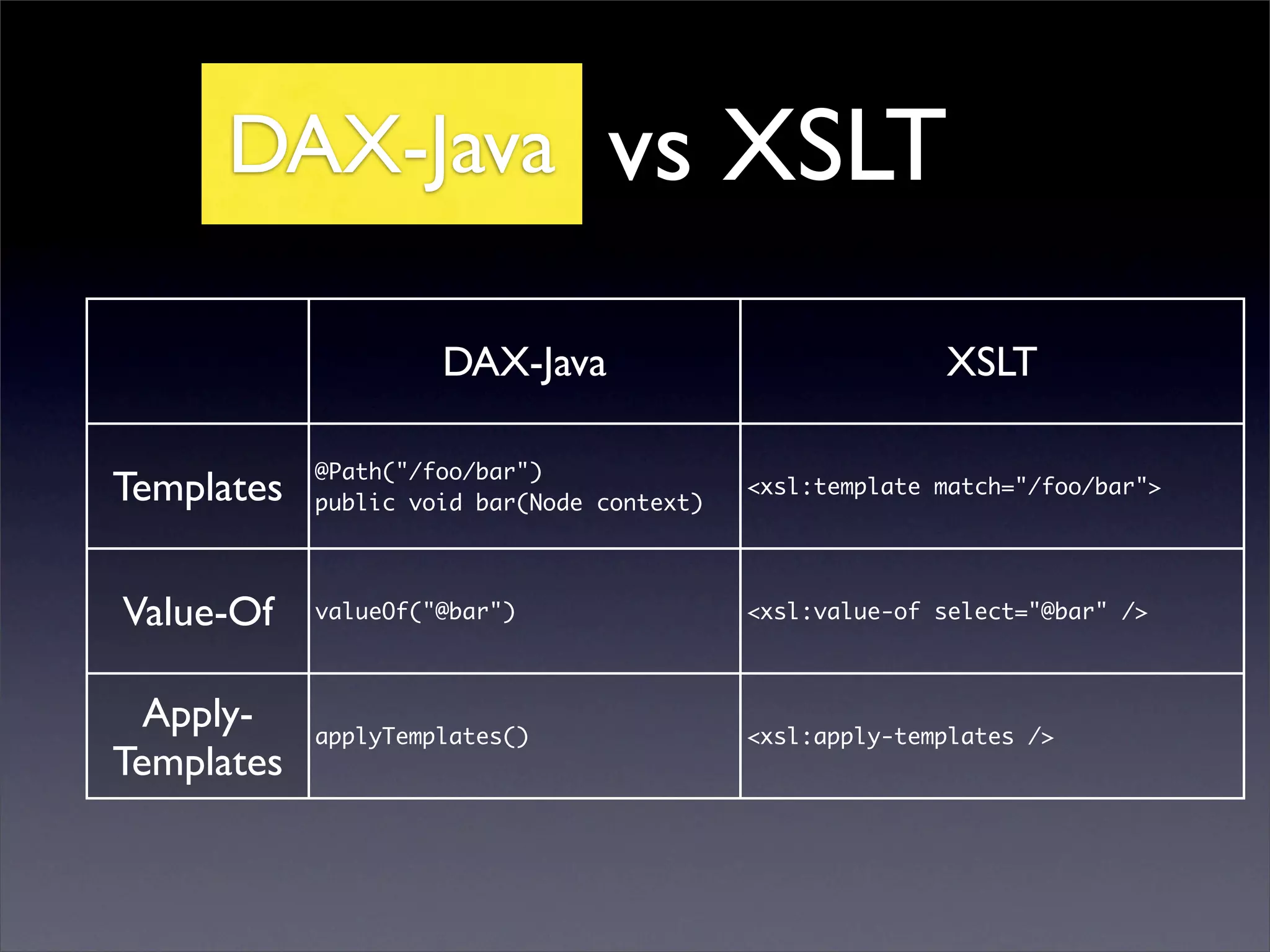 DAX-Java vs XSLT

| | DAX-Java | XSLT |
|---|---|---|
| Templates | @Path("/foo/bar") public void bar(Node context) | <xsl:template match="/foo/bar"> |
| Value-Of | valueOf("@bar") | <xsl:value-of select="@bar" /> |
| Apply-Templates | applyTemplates() | <xsl:apply-templates /> |